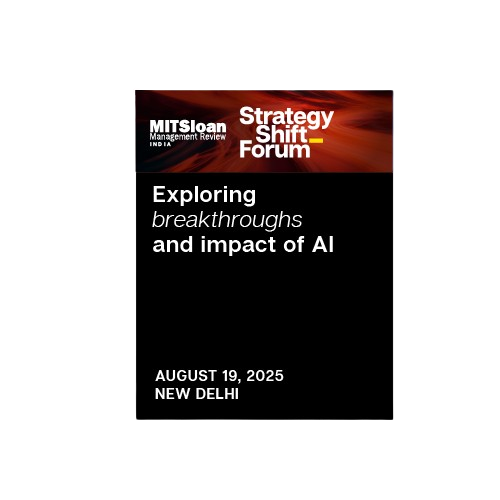 MITSloan
Management Review
INDIA

Strategy
Shift
Forum

Exploring
breakthroughs
and impact of AI

AUGUST 19, 2025
NEW DELHI